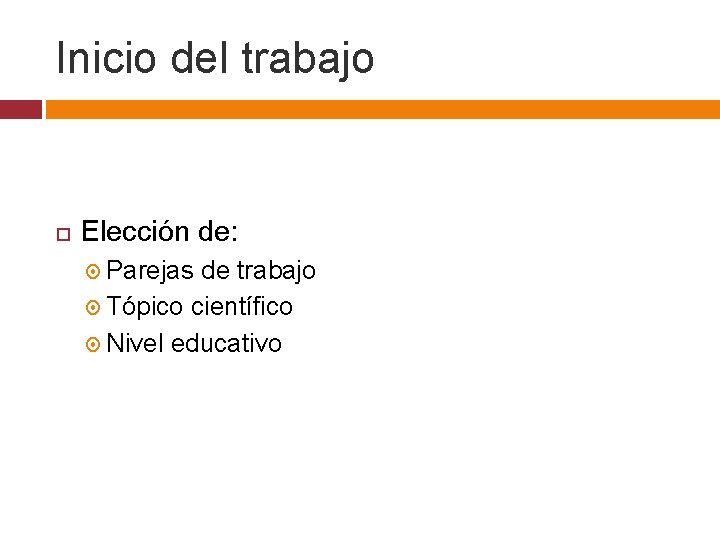 Inicio del trabajo

Elección de:
Parejas de trabajo
Tópico científico
Nivel educativo